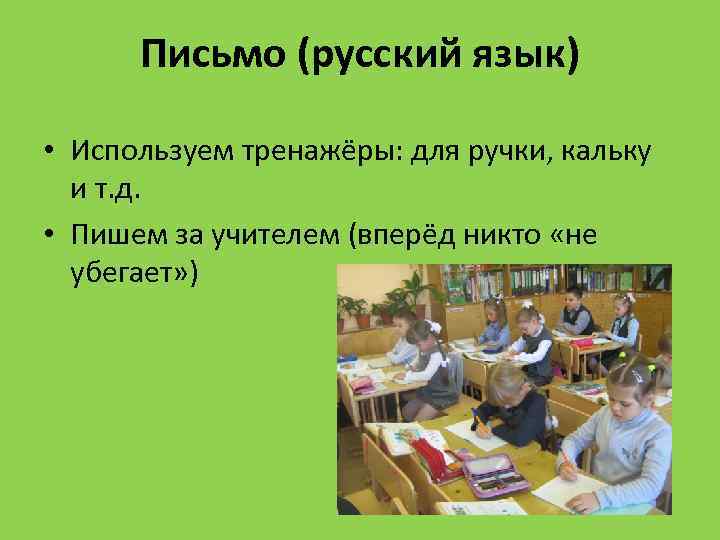 Письмо (русский язык)

• Используем тренажёры: для ручки, кальку и т.д.

• Пишем за учителем (вперёд никто «не убегает»)